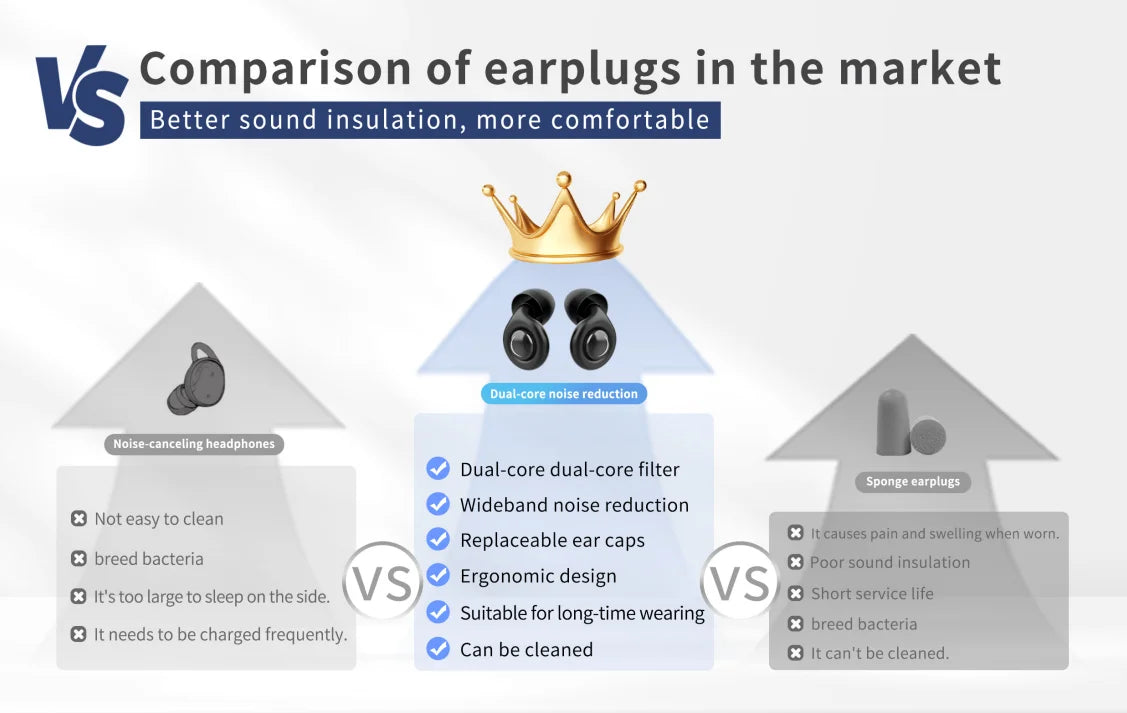 VS Comparison of earplugs in the market

Better sound insulation, more comfortable

Noise-canceling headphones

Not easy to clean
breed bacteria
It's too large to sleep on the side.
It needs to be charged frequently.

VS

Dual-core noise reduction

Dual-core dual-core filter
Wideband noise reduction
Replaceable ear caps
Ergonomic design
Suitable for long-time wearing
Can be cleaned

VS

Sponge earplugs

It causes pain and swelling when worn.
Poor sound insulation
Short service life
breed bacteria
It can't be cleaned.